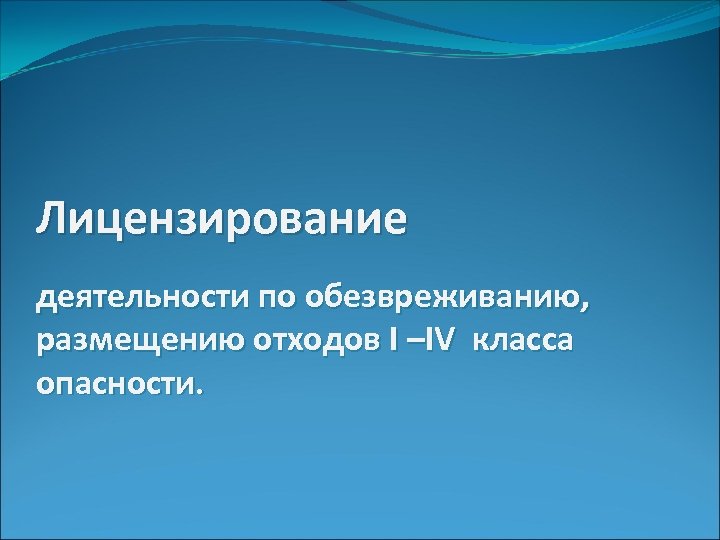 Лицензирование

деятельности по обезвреживанию, размещению отходов I –IV класса опасности.